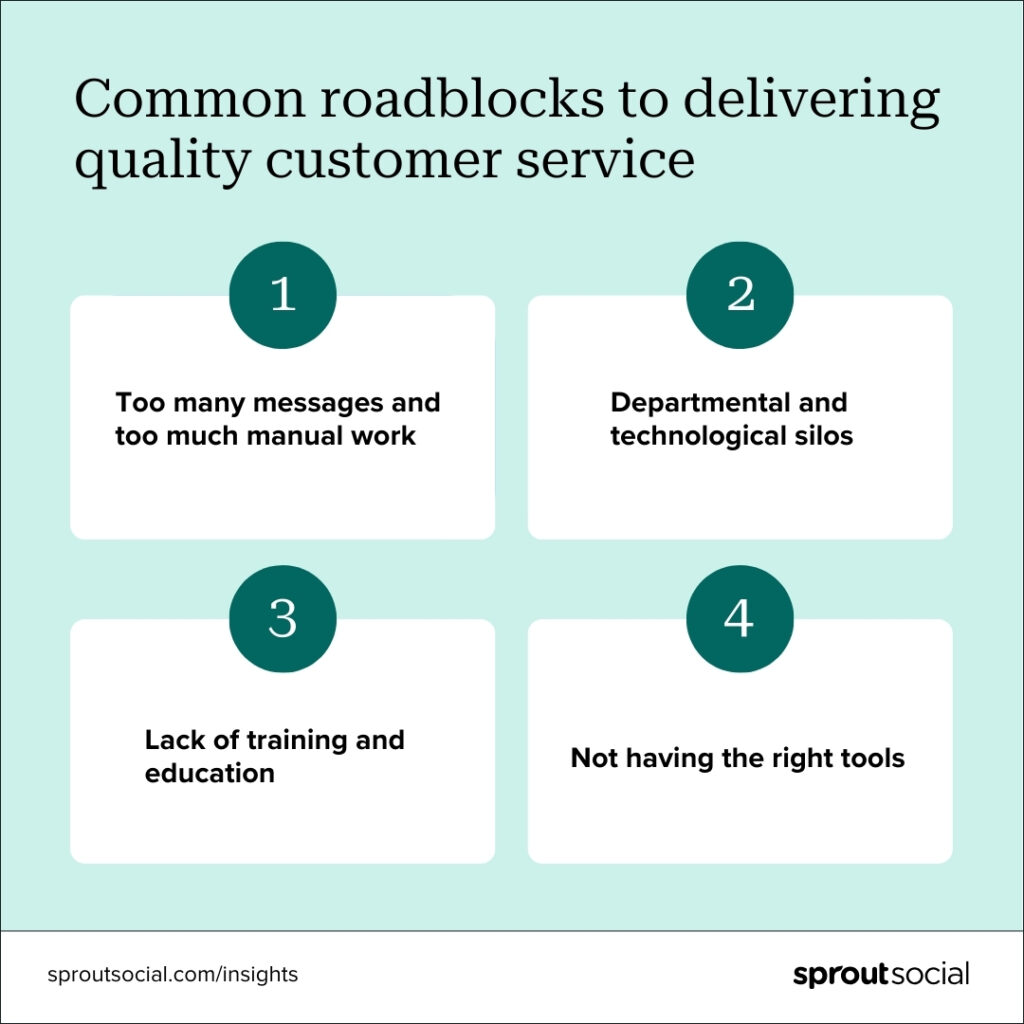 Common roadblocks to delivering quality customer service

1

Too many messages and too much manual work

2

Departmental and technological silos

3

Lack of training and education

4

Not having the right tools

sproutsocial.com/insights

sproutsocial